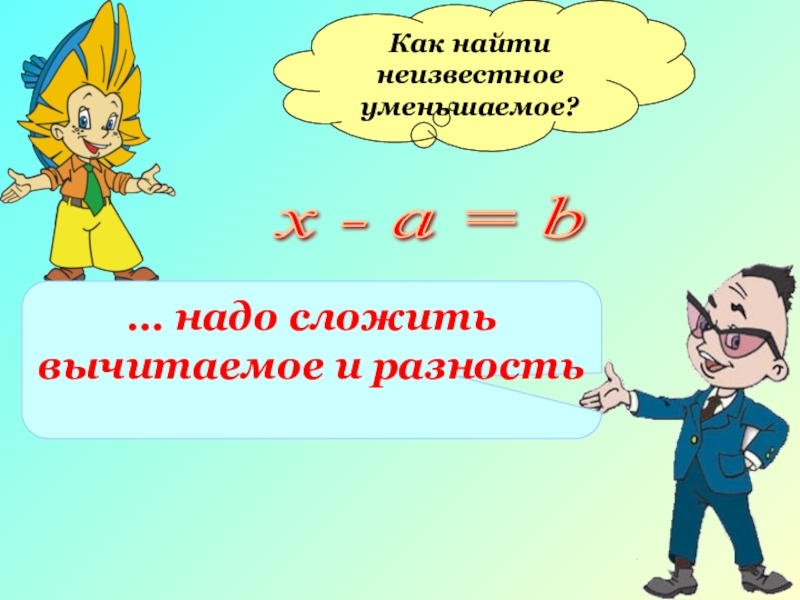 Как найти неизвестное уменьшаемое?

$x - a = b$

… надо сложить вычитаемое и разность